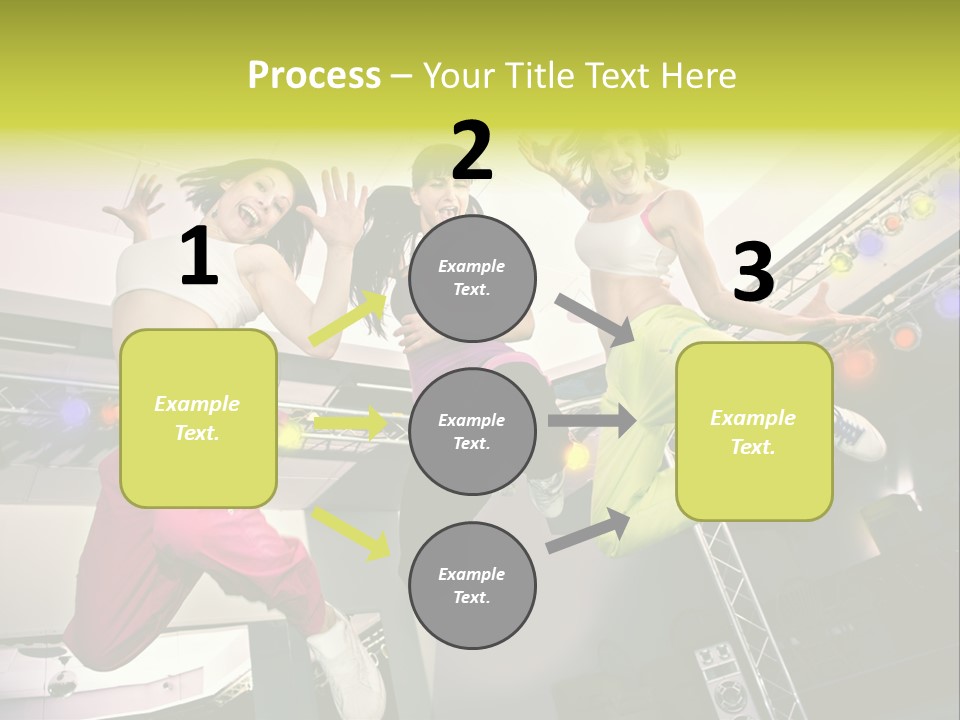 Process – Your Title Text Here

1

Example Text.

2

Example Text.

Example Text.

Example Text.

3

Example Text.